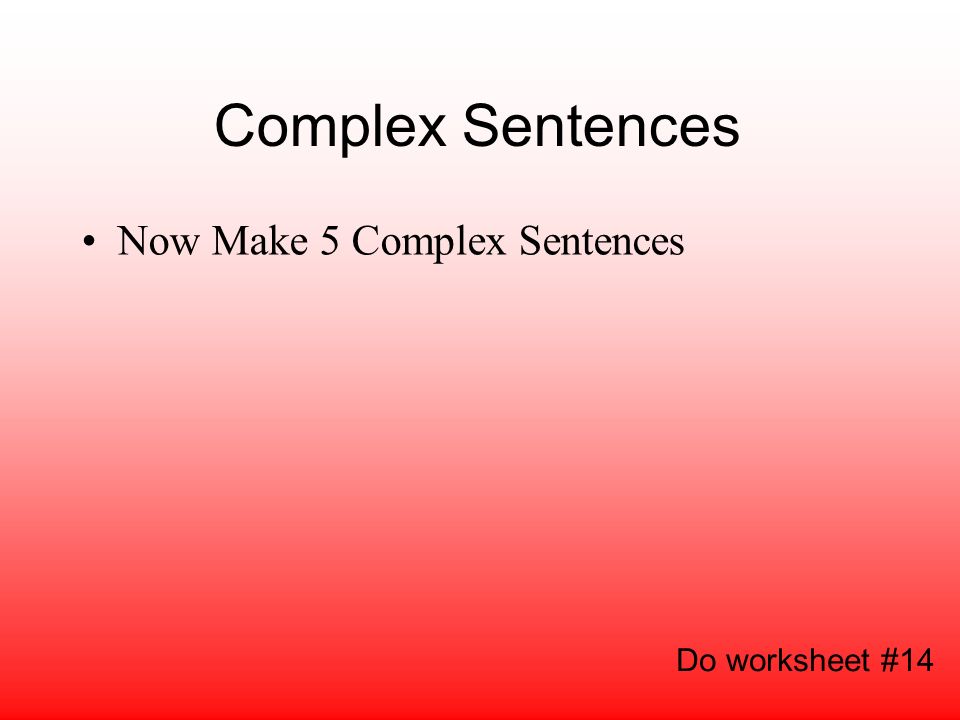 Complex Sentences

• Now Make 5 Complex Sentences

Do worksheet #14